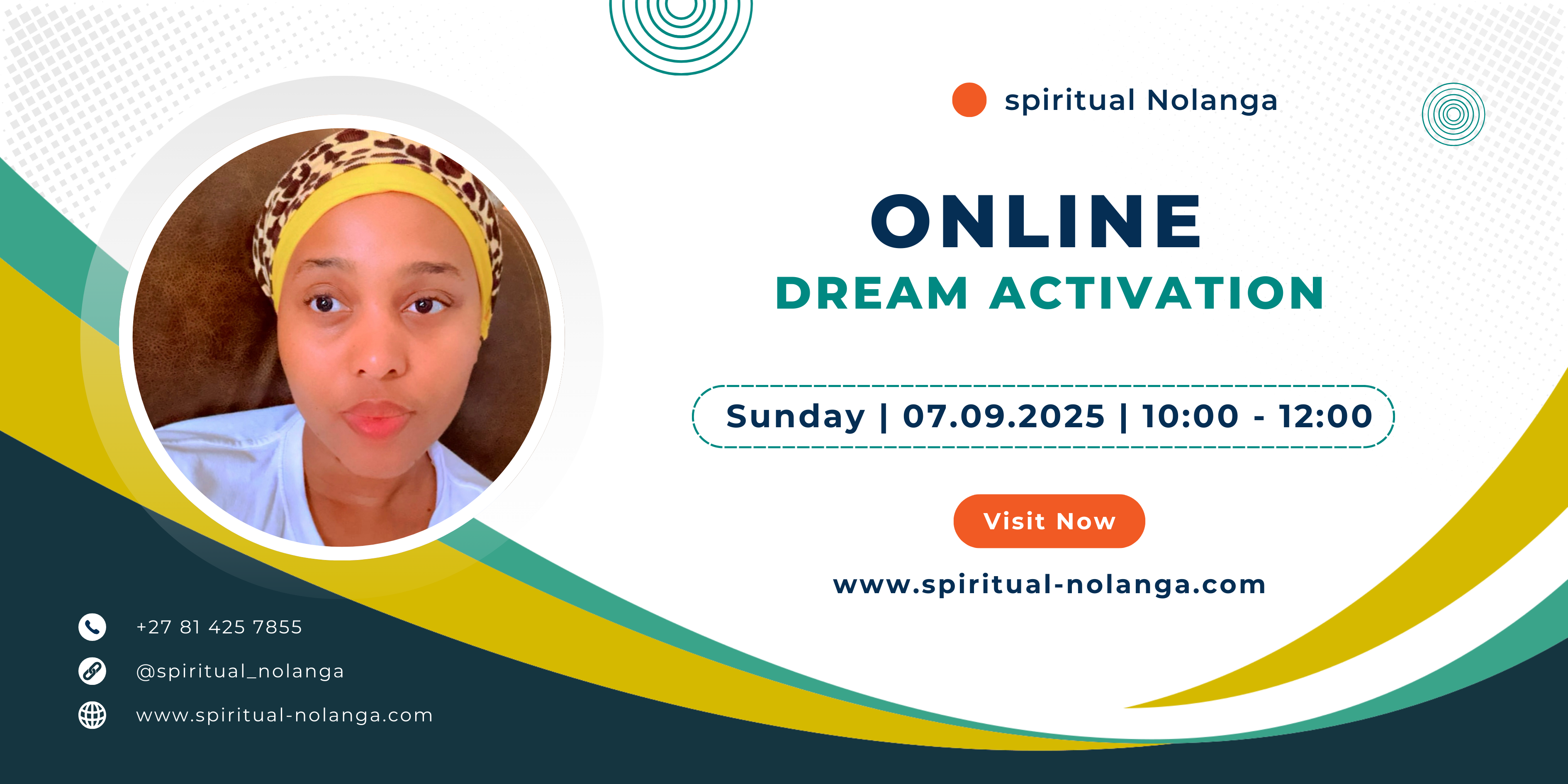 spiritual Nolanga

ONLINE
DREAM ACTIVATION

Sunday | 07.09.2025 | 10:00 - 12:00

Visit Now

www.spiritual-nolanga.com

+27 81 425 7855
@spiritual_nolanga
www.spiritual-nolanga.com